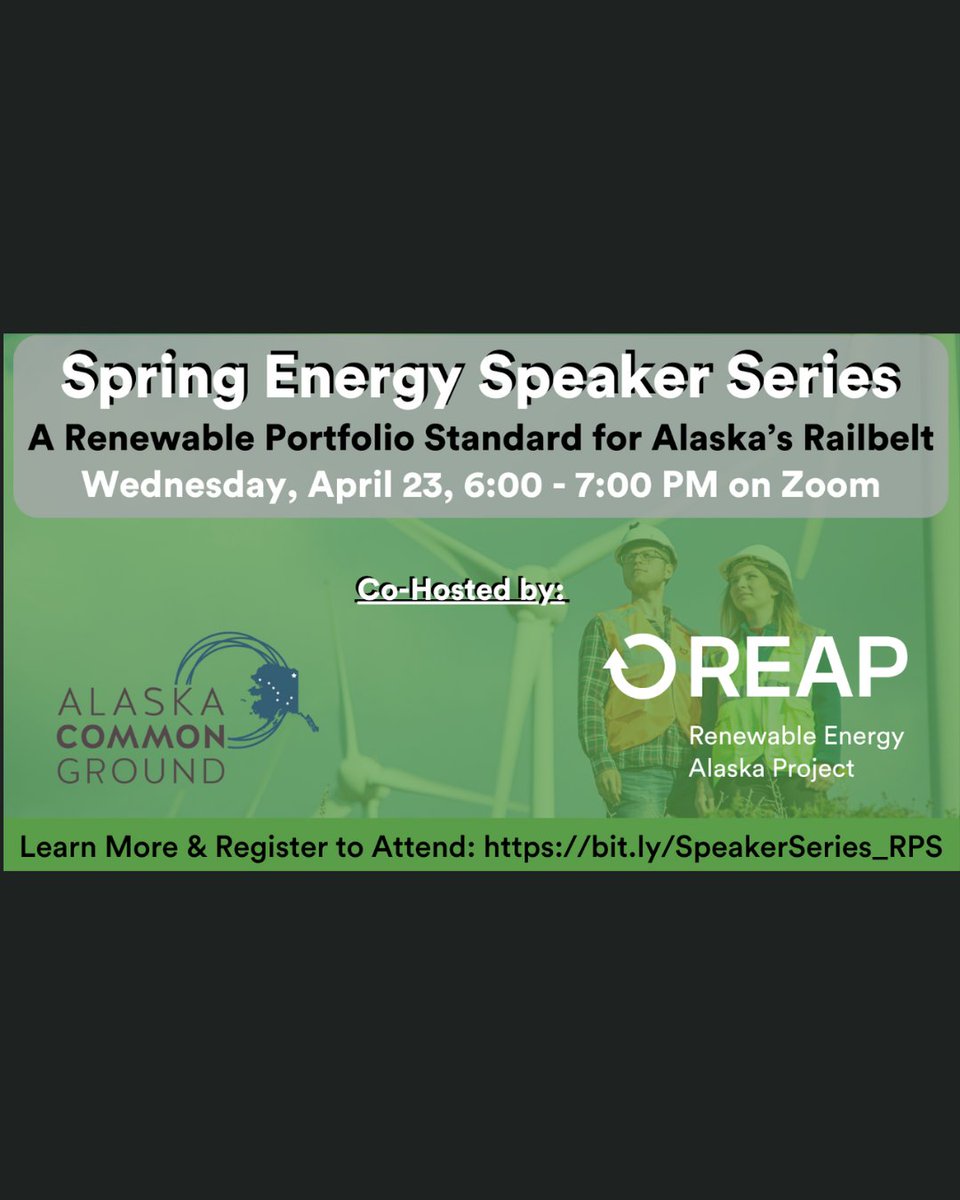 Spring Energy Speaker Series
A Renewable Portfolio Standard for Alaska's Railbelt
Wednesday, April 23, 6:00 - 7:00 PM on Zoom

Co-Hosted by:

ALASKA COMMON GROUND

REAP
Renewable Energy Alaska Project

Learn More & Register to Attend: https://bit.ly/SpeakerSeries_RPS